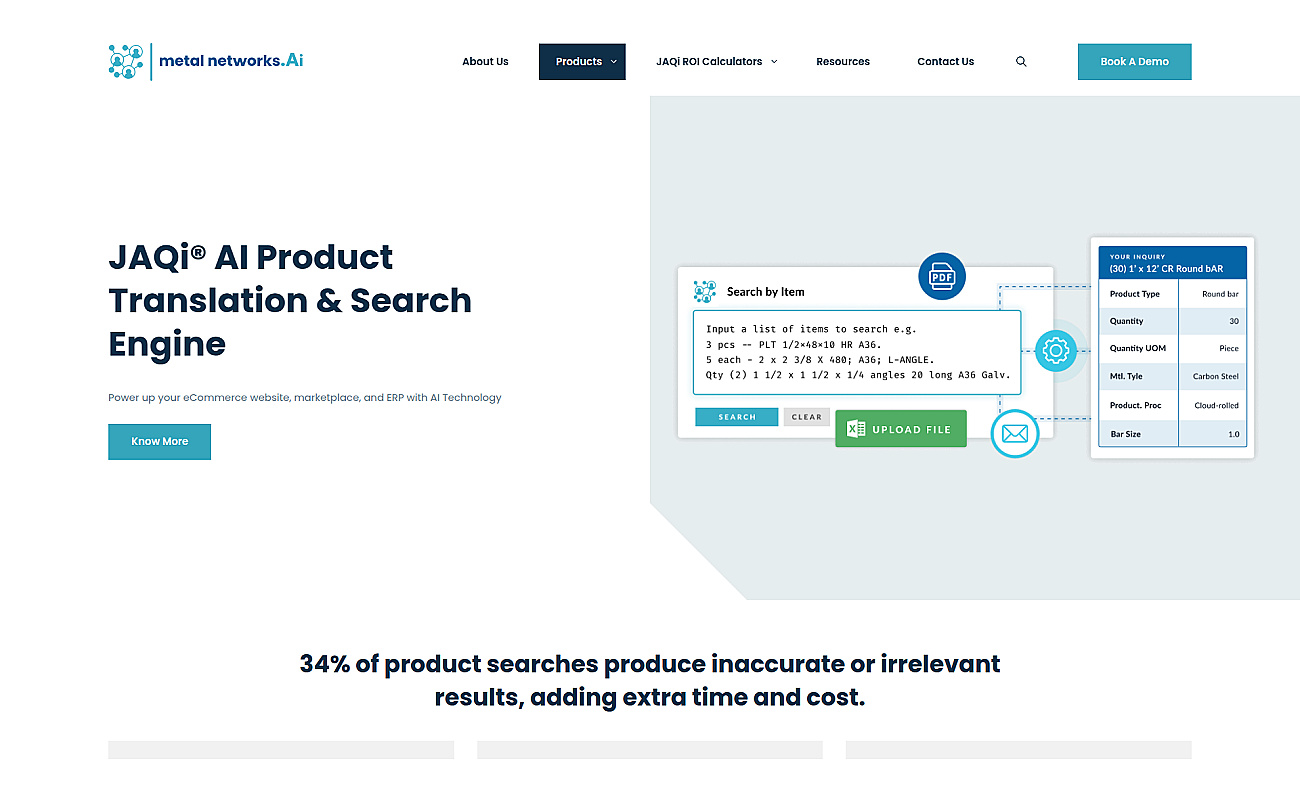 metal networks.Ai

About Us Products JAQi ROI Calculators Resources Contact Us Book A Demo

JAQi® AI Product Translation & Search Engine

Power up your eCommerce website, marketplace, and ERP with AI Technology

Know More

Search by Item

Input a list of items to search e.g.
3 pcs -- PLT 1/2×48×10 HR A36.
5 each - 2 x 2 3/8 X 480; A36; L-ANGLE.
Qty (2) 1 1/2 x 1 1/2 x 1/4 angles 20 long A36 Galv.

SEARCH CLEAR

UPLOAD FILE

PDF

YOUR INQUIRY
(30) 1' x 12' CR Round bAR

| Product Type | Round bar |
|---|---|
| Quantity | 30 |
| Quantity UOM | Piece |
| Mtl. Tyle | Carbon Steel |
| Product. Proc | Cloud-rolled |
| Bar Size | 1.0 |

34% of product searches produce inaccurate or irrelevant results, adding extra time and cost.